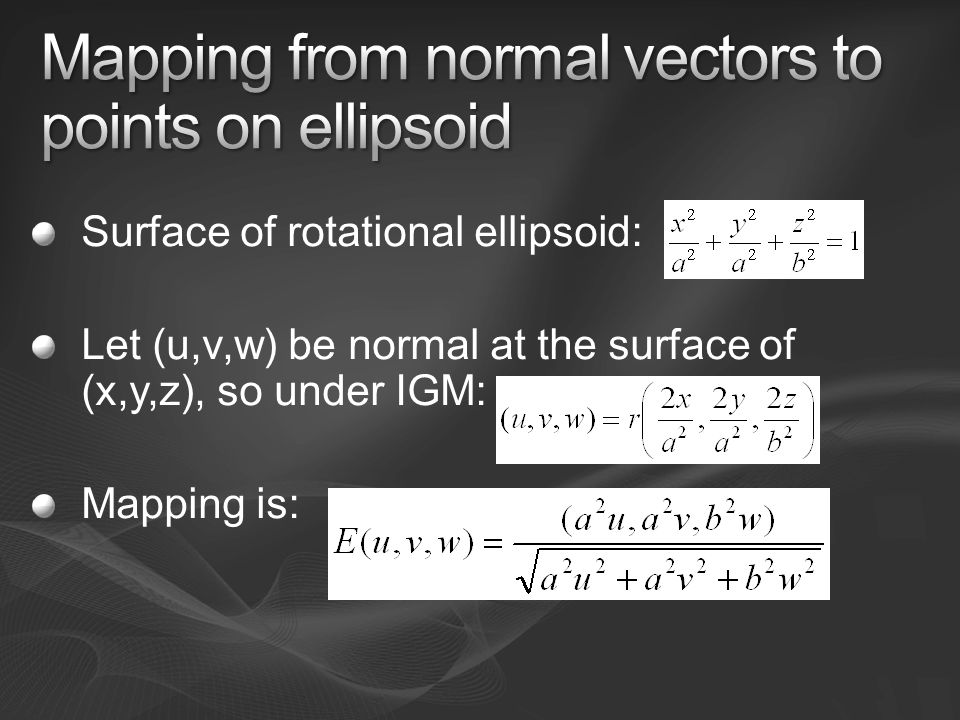 Mapping from normal vectors to points on ellipsoid

Surface of rotational ellipsoid: $\frac{x^2}{a^2}+\frac{y^2}{a^2}+\frac{z^2}{b^2}=1$

Let (u,v,w) be normal at the surface of (x,y,z), so under IGM: $(u,v,w)=r\left(\frac{2x}{a^2},\frac{2y}{a^2},\frac{2z}{b^2}\right)$

Mapping is: $E(u,v,w)=\frac{(a^2u,a^2v,b^2w)}{\sqrt{a^2u^2+a^2v^2+b^2w^2}}$